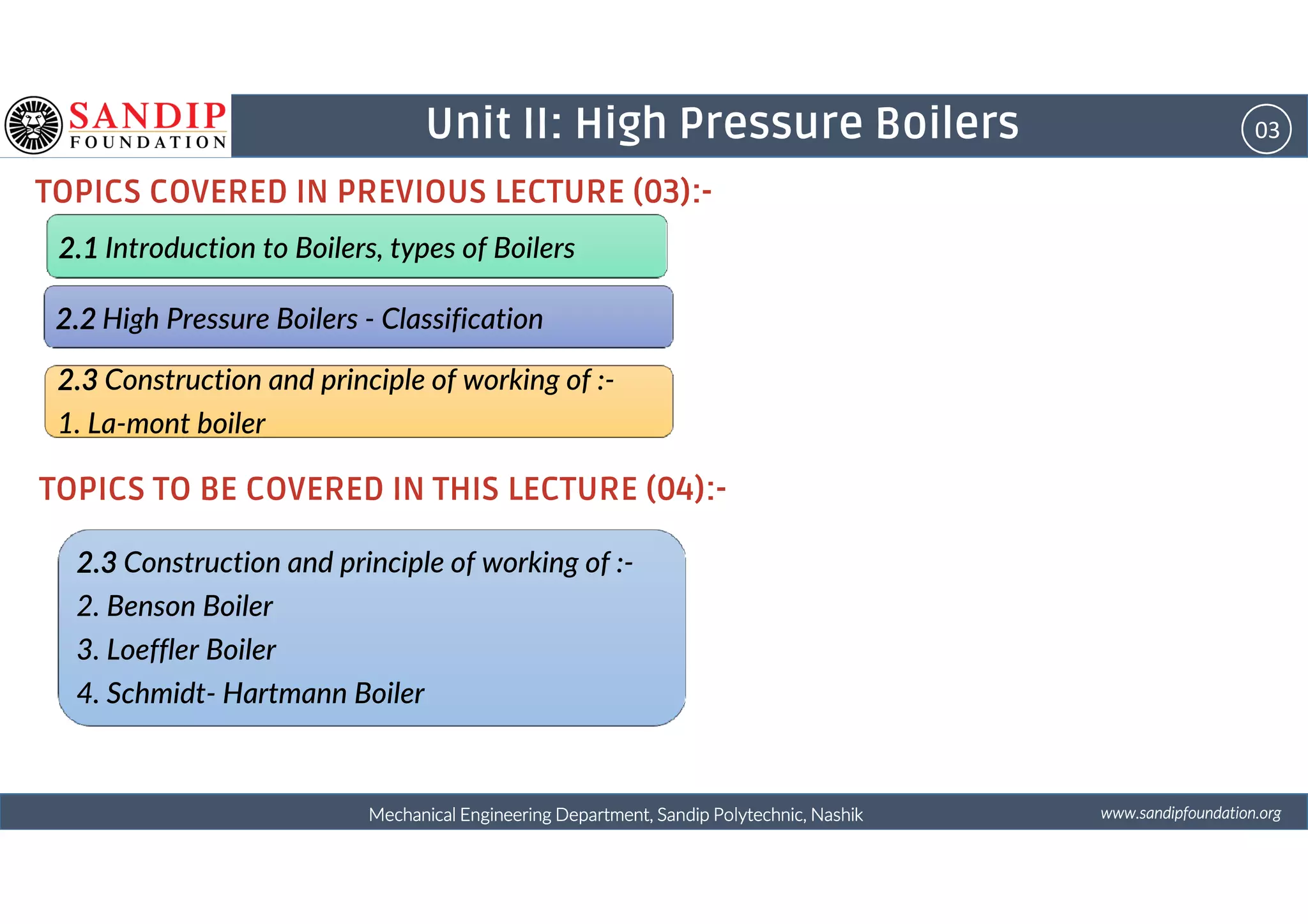 SANDIP FOUNDATION

Unit II: High Pressure Boilers

03

TOPICS COVERED IN PREVIOUS LECTURE (03):-

2.1 Introduction to Boilers, types of Boilers

2.2 High Pressure Boilers - Classification

2.3 Construction and principle of working of :-
1. La-mont boiler

TOPICS TO BE COVERED IN THIS LECTURE (04):-

2.3 Construction and principle of working of :-
2. Benson Boiler
3. Loeffler Boiler
4. Schmidt- Hartmann Boiler

Mechanical Engineering Department, Sandip Polytechnic, Nashik

www.sandipfoundation.org